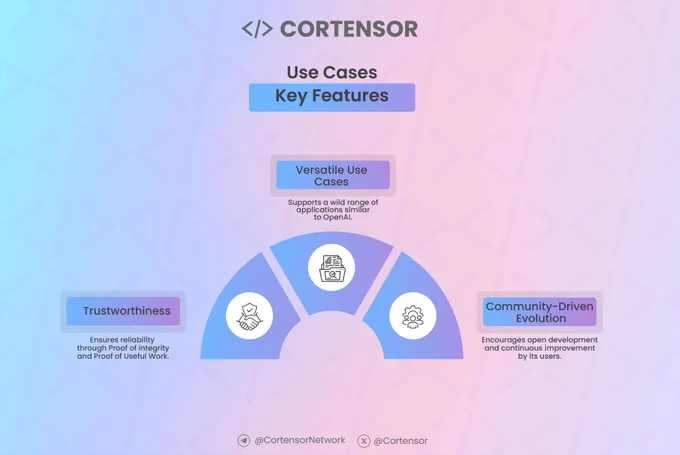 </> CORTENSOR

Use Cases

Key Features

Versatile Use Cases

Supports a wild range of applications similar to OpenAI.

Trustworthiness

Ensures reliability through Proof of Integrity and Proof of Useful Work.

Community-Driven Evolution

Encourages open development and continuous improvement by its users.

@CortensorNetwork @Cortensor